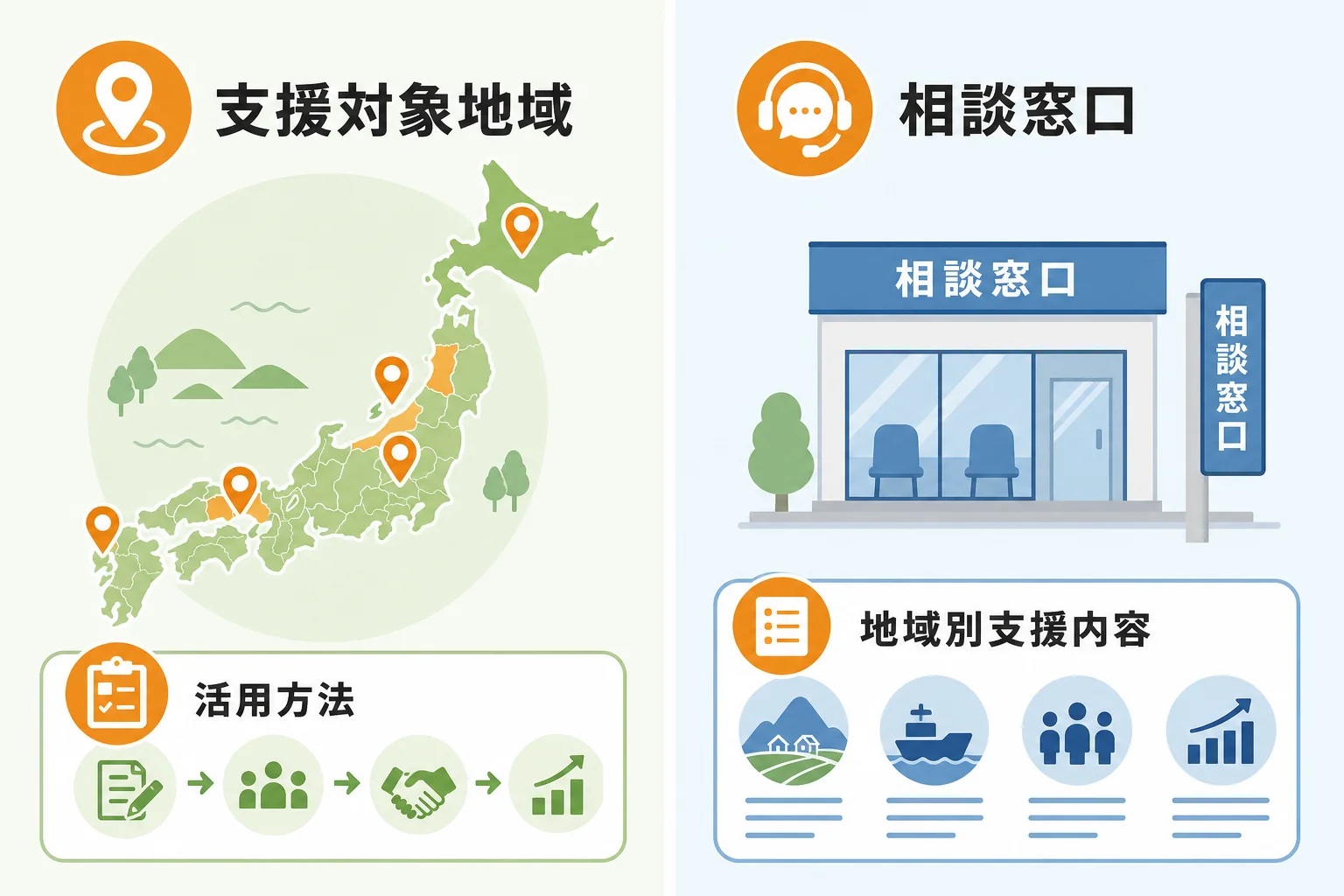 支援対象地域

活用方法

相談窓口

相談窓口

相談窓口

地域別支援内容